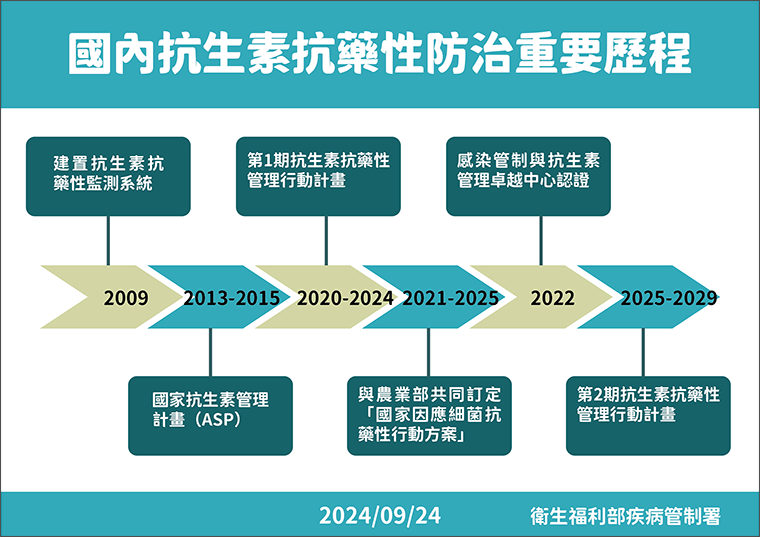 國內抗生素抗藥性防治重要歷程

建置抗生素抗藥性監測系統

第1期抗生素抗藥性管理行動計畫

感染管制與抗生素管理卓越中心認證

2009

2013-2015

2020-2024

2021-2025

2022

2025-2029

國家抗生素管理計畫（ASP）

與農業部共同訂定「國家因應細菌抗藥性行動方案」

第2期抗生素抗藥性管理行動計畫

2024/09/24

衛生福利部疾病管制署